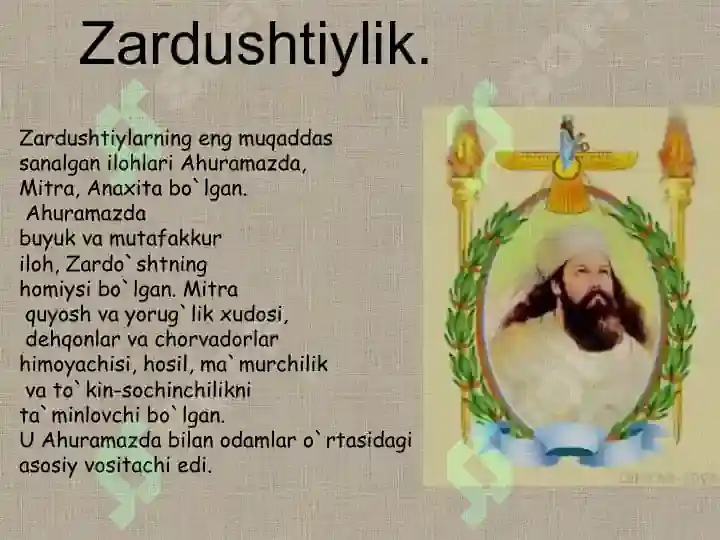 Zardushtiylik.

Zardushtiylarning eng muqaddas sanalgan ilohlari Ahuramazda, Mitra, Anaxita bo`lgan. Ahuramazda buyuk va mutafakkur iloh, Zardo`shtning homiysi bo`lgan. Mitra quyosh va yorug`lik xudosi, dehqonlar va chorvadorlar himoyachisi, hosil, ma`murchilik va to`kin-sochinchilikni ta`minlovchi bo`lgan. U Ahuramazda bilan odamlar o`rtasidagi asosiy vositachi edi.